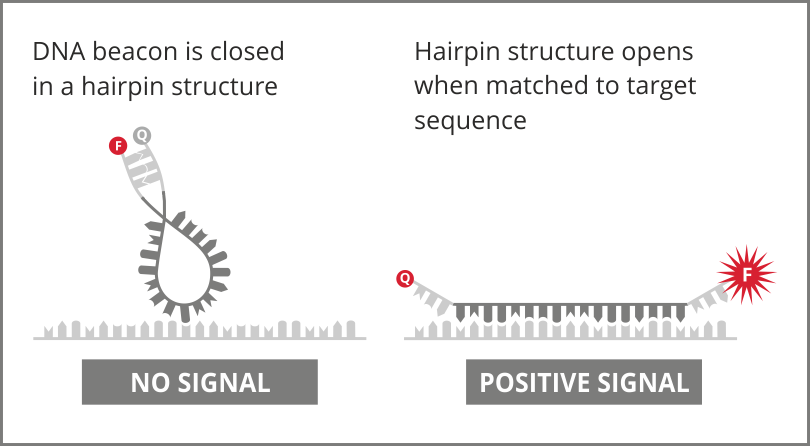 DNA beacon is closed in a hairpin structure

F

Q

NO SIGNAL

Hairpin structure opens when matched to target sequence

Q

F

POSITIVE SIGNAL